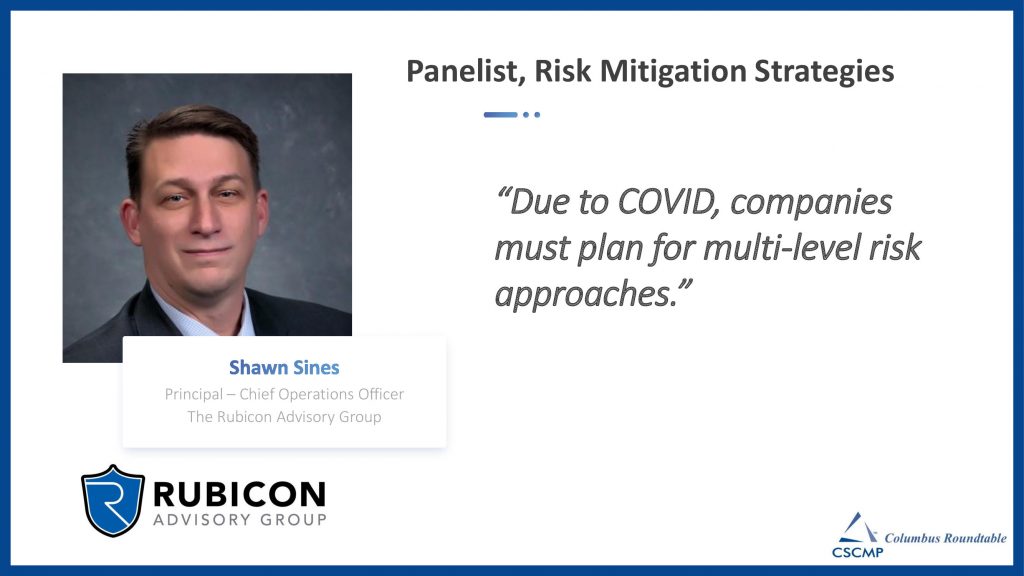 Panelist, Risk Mitigation Strategies

"Due to COVID, companies must plan for multi-level risk approaches."

Shawn Sines
Principal – Chief Operations Officer
The Rubicon Advisory Group

R RUBICON
ADVISORY GROUP

CSCMP Columbus Roundtable